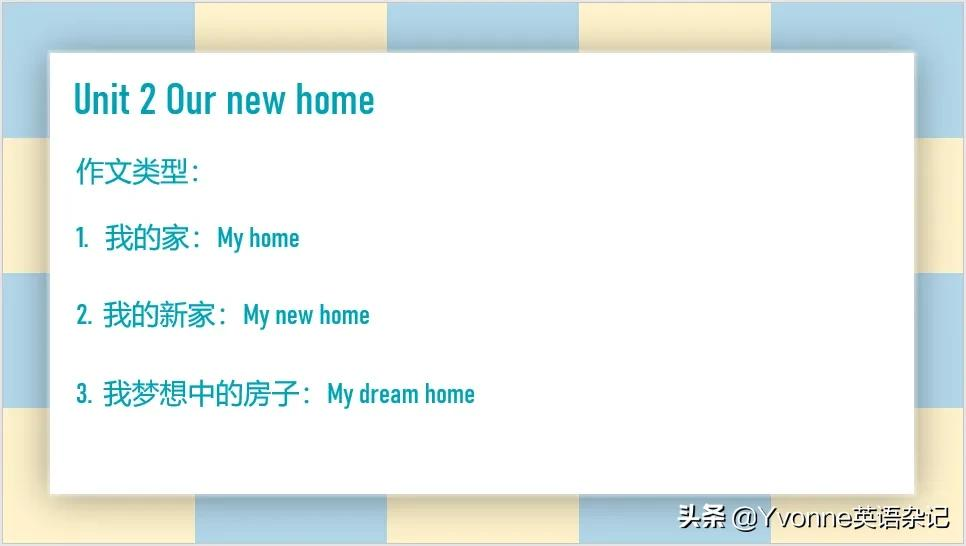 Unit 2 Our new home

作文类型：

1. 我的家：My home

2. 我的新家：My new home

3. 我梦想中的房子：My dream home

头条 @Yvonne英语杂记